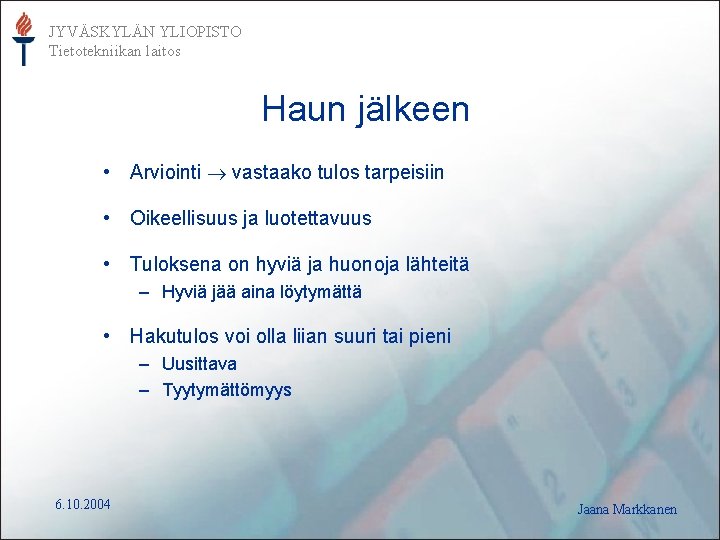 JYVÄSKYLÄN YLIOPISTO
Tietotekniikan laitos

Haun jälkeen

• Arviointi $\rightarrow$ vastaako tulos tarpeisiin

• Oikeellisuus ja luotettavuus

• Tuloksena on hyviä ja huonoja lähteitä
– Hyviä jää aina löytymättä

• Hakutulos voi olla liian suuri tai pieni
– Uusittava
– Tyytymättömyys

6.10.2004

Jaana Markkanen